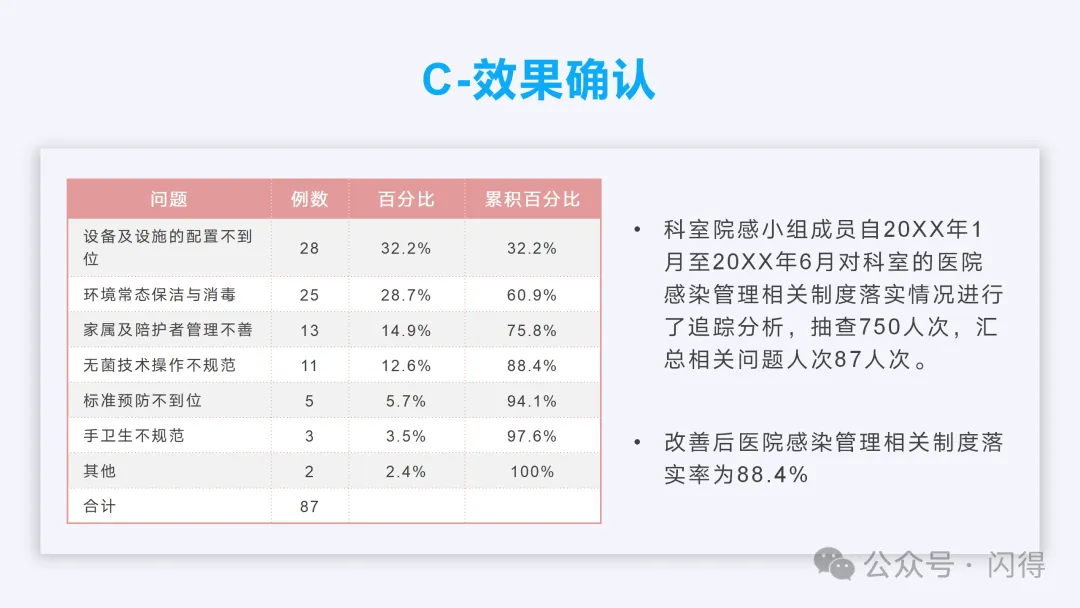 C-效果确认

| 问题 | 例数 | 百分比 | 累积百分比 |
|---|---|---|---|
| 设备及设施的配置不到位 | 28 | 32.2% | 32.2% |
| 环境常态保洁与消毒 | 25 | 28.7% | 60.9% |
| 家属及陪护者管理不善 | 13 | 14.9% | 75.8% |
| 无菌技术操作不规范 | 11 | 12.6% | 88.4% |
| 标准预防不到位 | 5 | 5.7% | 94.1% |
| 手卫生不规范 | 3 | 3.5% | 97.6% |
| 其他 | 2 | 2.4% | 100% |
| 合计 | 87 | | |

• 科室院感小组成员自20XX年1月至20XX年6月对科室的医院感染管理相关制度落实情况进行了追踪分析，抽查750人次，汇总相关问题人次87人次。

• 改善后医院感染管理相关制度落实率为88.4%

公众号 · 闪得